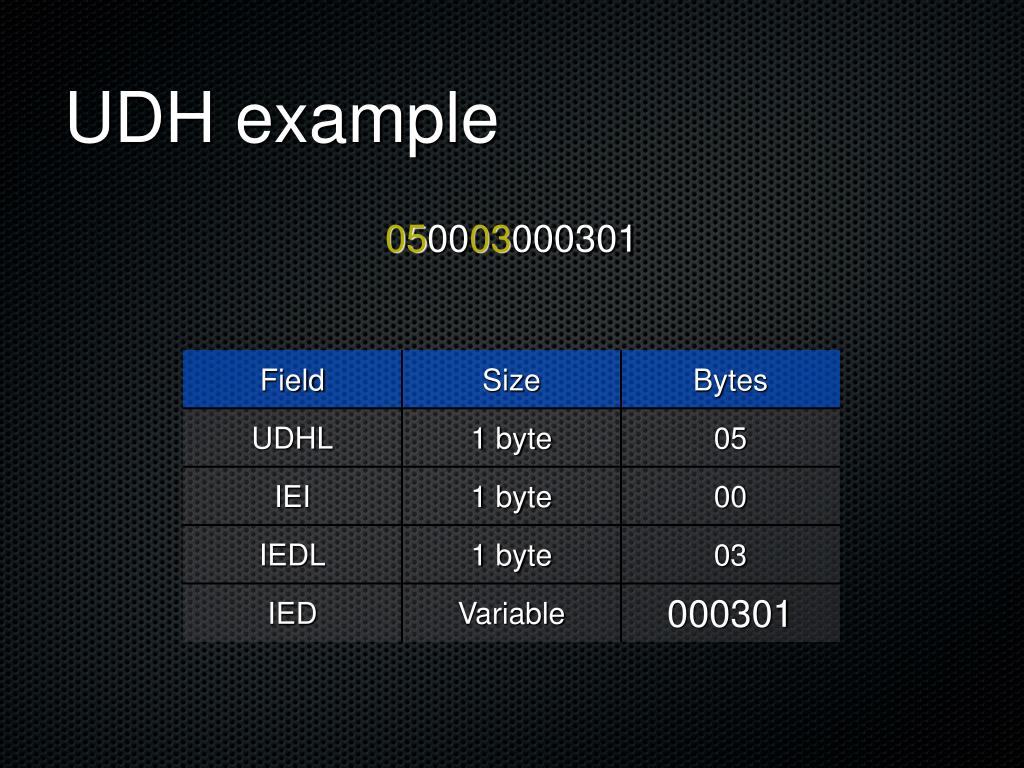 UDH example

050003000301

| Field | Size | Bytes |
|---|---|---|
| UDHL | 1 byte | 05 |
| IEI | 1 byte | 00 |
| IEDL | 1 byte | 03 |
| IED | Variable | 000301 |